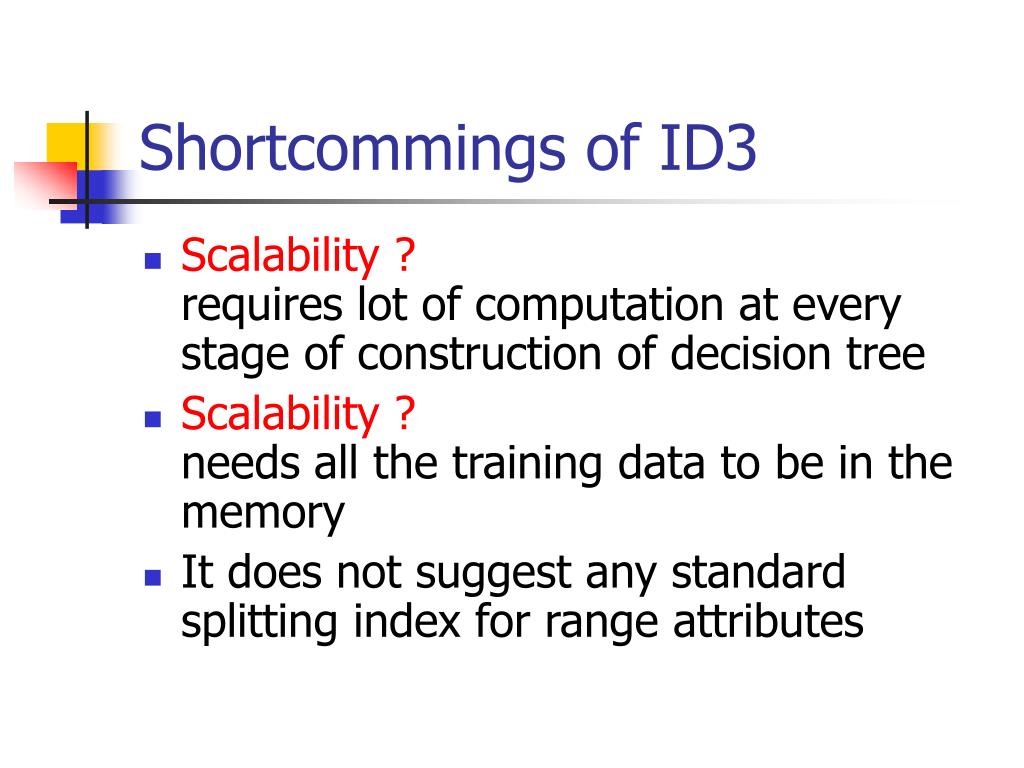 Shortcommings of ID3

- Scalability ?
requires lot of computation at every stage of construction of decision tree
- Scalability ?
needs all the training data to be in the memory
- It does not suggest any standard splitting index for range attributes